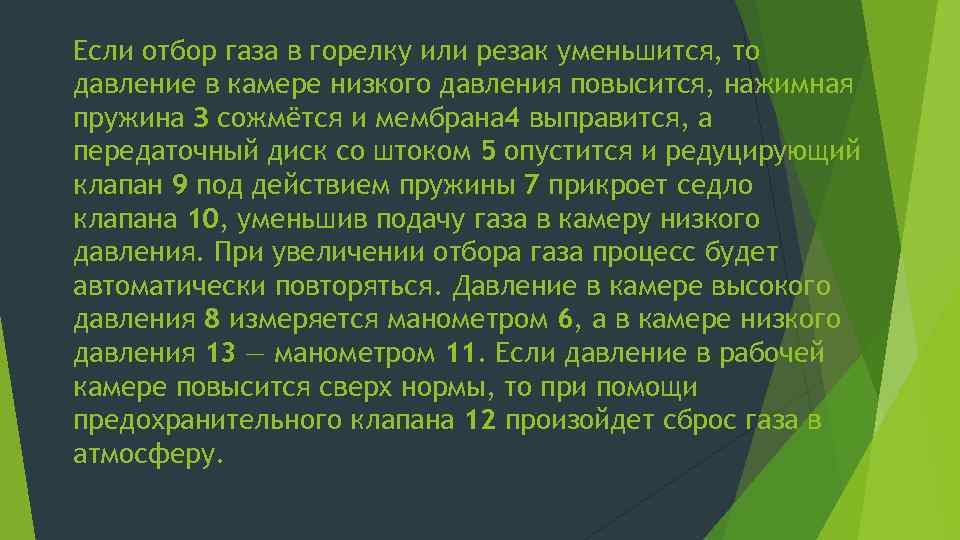 Если отбор газа в горелку или резак уменьшится, то давление в камере низкого давления повысится, нажимная пружина 3 сожмётся и мембрана4 выправится, а передаточный диск со штоком 5 опустится и редуцирующий клапан 9 под действием пружины 7 прикроет седло клапана 10, уменьшив подачу газа в камеру низкого давления. При увеличении отбора газа процесс будет автоматически повторяться. Давление в камере высокого давления 8 измеряется манометром 6, а в камере низкого давления 13 — манометром 11. Если давление в рабочей камере повысится сверх нормы, то при помощи предохранительного клапана 12 произойдет сброс газа в атмосферу.